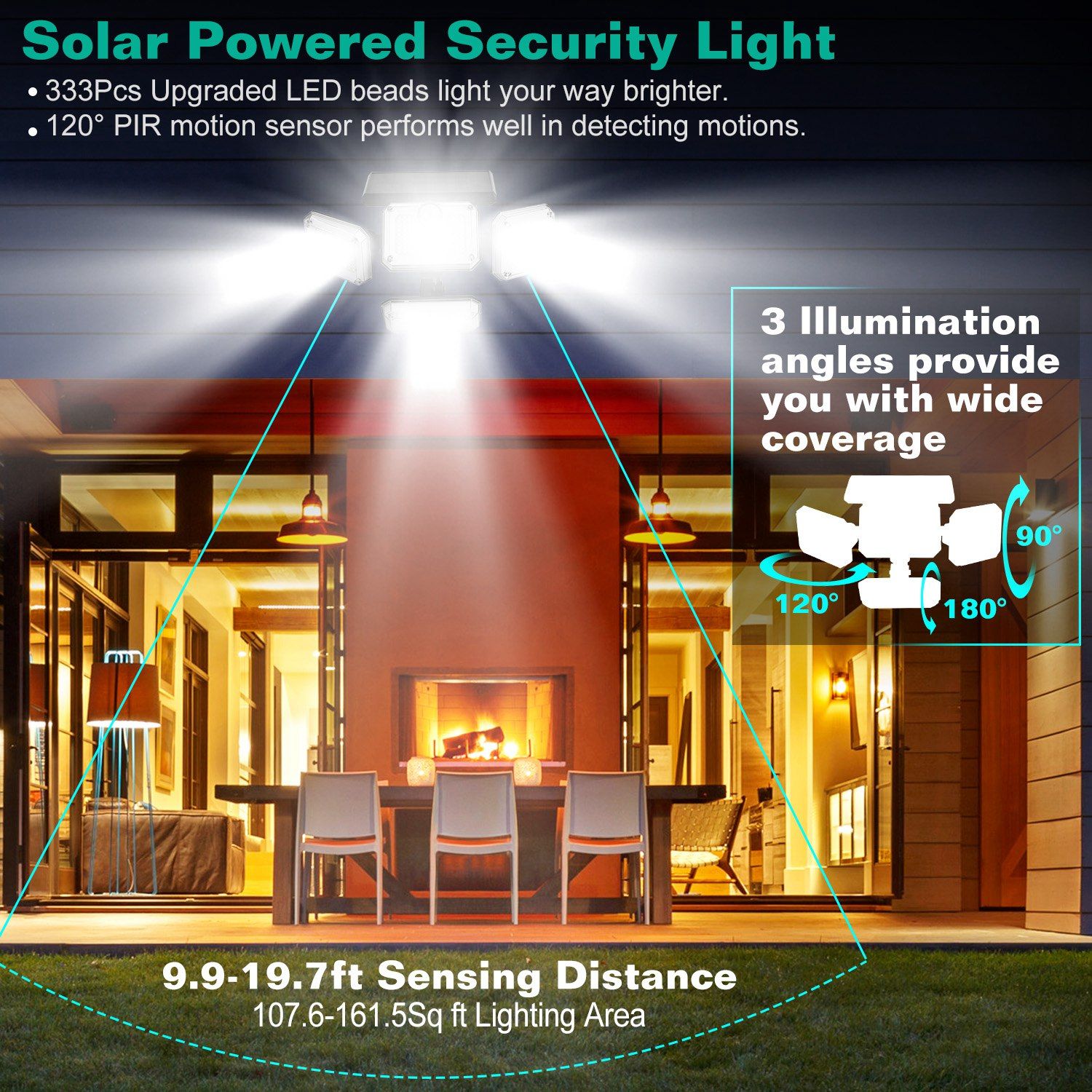 Solar Powered Security Light

• 333Pcs Upgraded LED beads light your way brighter.
• 120° PIR motion sensor performs well in detecting motions.

3 Illumination angles provide you with wide coverage

90°

120°

180°

9.9-19.7ft Sensing Distance
107.6-161.5Sq ft Lighting Area